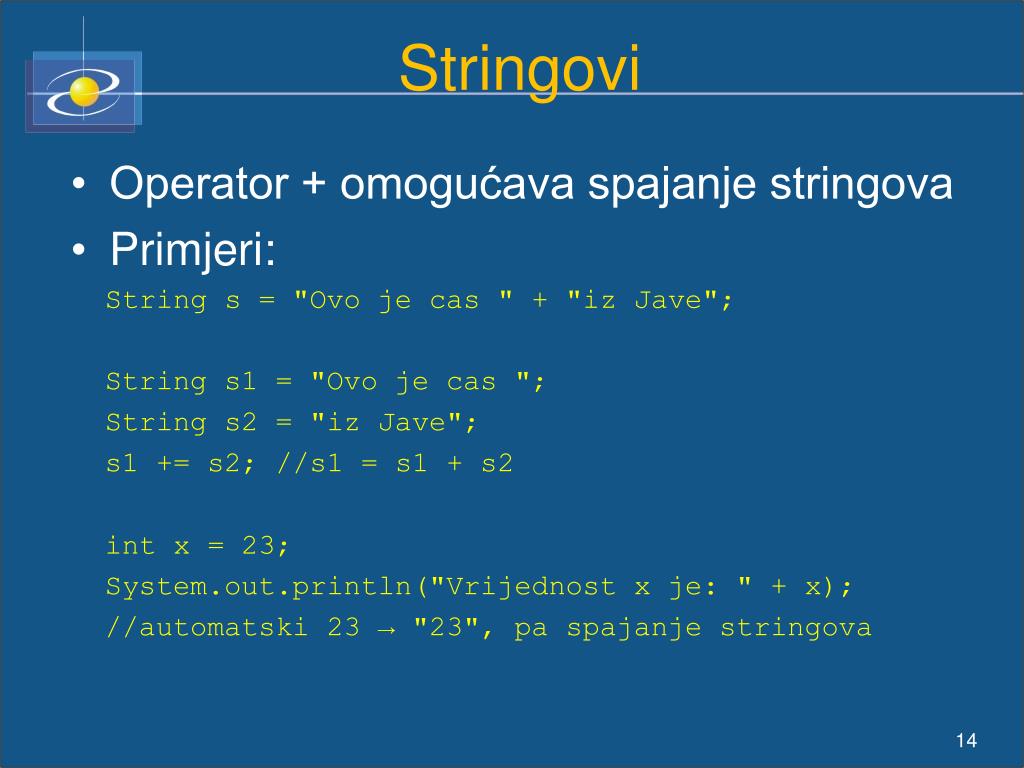 Stringovi

• Operator + omogućava spajanje stringova
• Primjeri:

String s = "Ovo je cas " + "iz Jave";

String s1 = "Ovo je cas ";
String s2 = "iz Jave";
s1 += s2; //s1 = s1 + s2

int x = 23;
System.out.println("Vrijednost x je: " + x);
//automatski 23 → "23", pa spajanje stringova

14